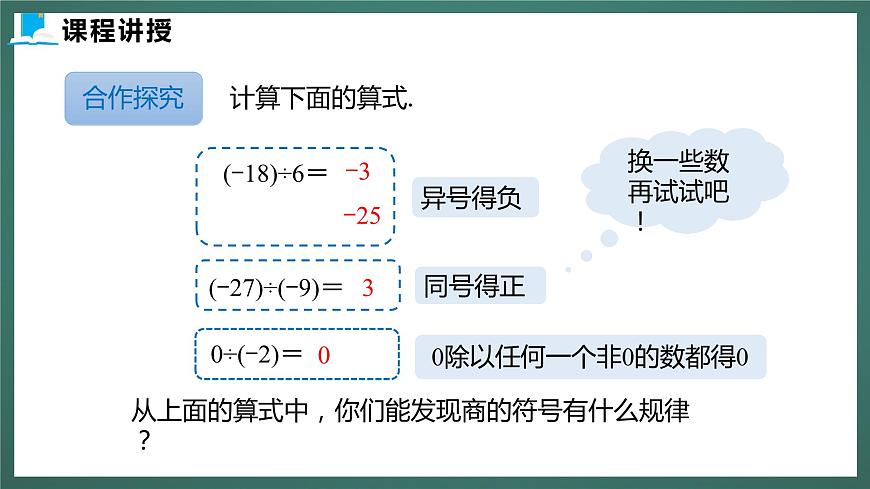 课程讲授

合作探究 计算下面的算式.

$(-18)\div6=$ $-3$
$-25$

异号得负

换一些数再试试吧！

$(-27)\div(-9)=$ $3$

同号得正

$0\div(-2)=$ $0$

0除以任何一个非0的数都得0

从上面的算式中，你们能发现商的符号有什么规律？